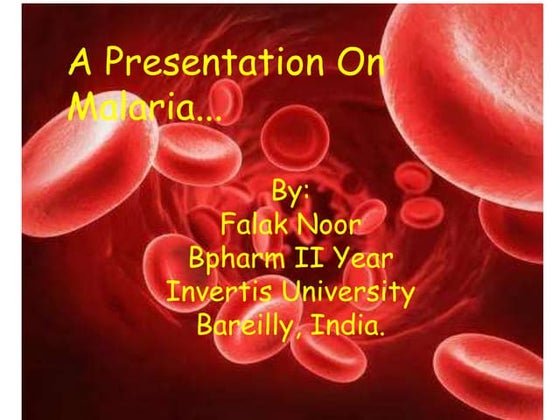 A Presentation On Malaria…

By:
Falak Noor
Bpharm II Year
Invertis University
Bareilly, India.